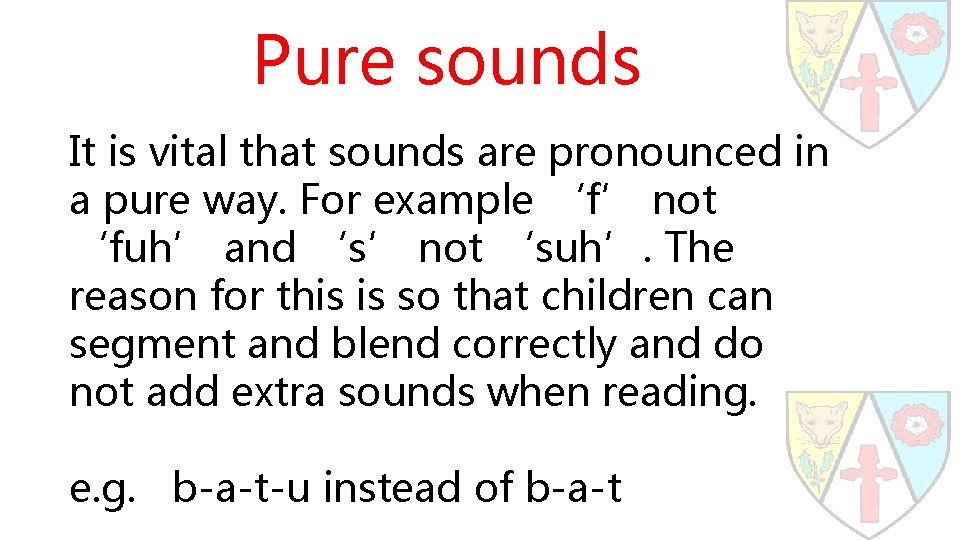 Pure sounds

It is vital that sounds are pronounced in a pure way. For example ‘f’ not ‘fuh’ and ‘s’ not ‘suh’. The reason for this is so that children can segment and blend correctly and do not add extra sounds when reading.

e.g. b-a-t-u instead of b-a-t